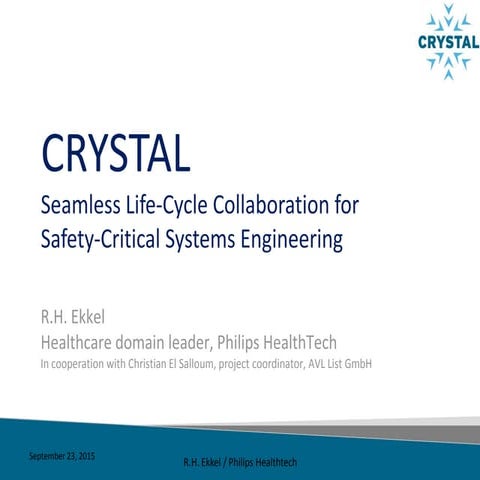 CRYSTAL

CRYSTAL

Seamless Life-Cycle Collaboration for Safety-Critical Systems Engineering

R.H. Ekkel

Healthcare domain leader, Philips HealthTech

In cooperation with Christian El Salloum, project coordinator, AVL List GmbH

September 23, 2015

R.H. Ekkel / Philips Healthtech